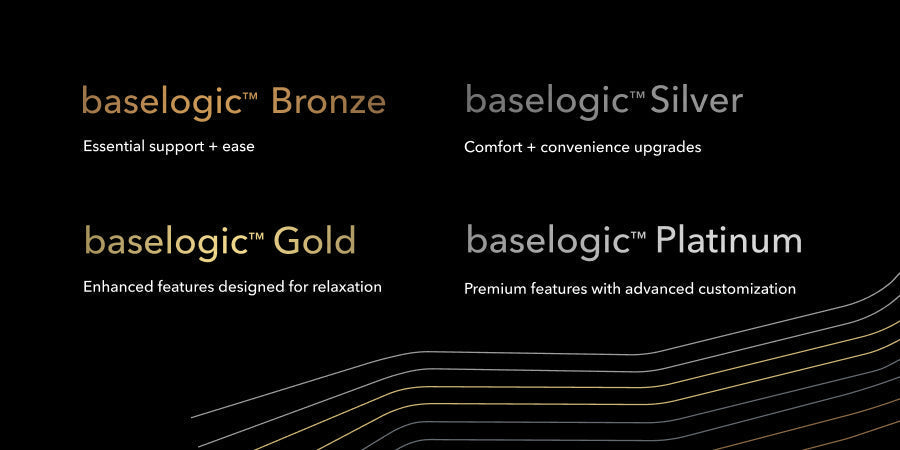 baselogic™ Bronze
Essential support + ease

baselogic™ Silver
Comfort + convenience upgrades

baselogic™ Gold
Enhanced features designed for relaxation

baselogic™ Platinum
Premium features with advanced customization